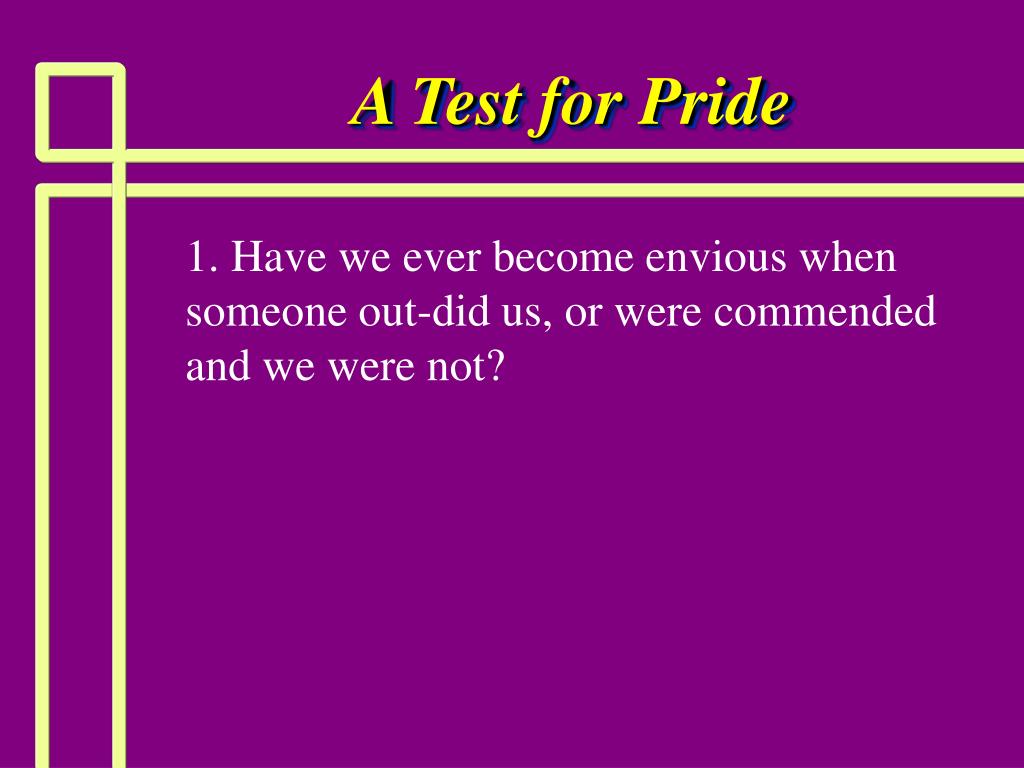 A Test for Pride

1. Have we ever become envious when someone out-did us, or were commended and we were not?